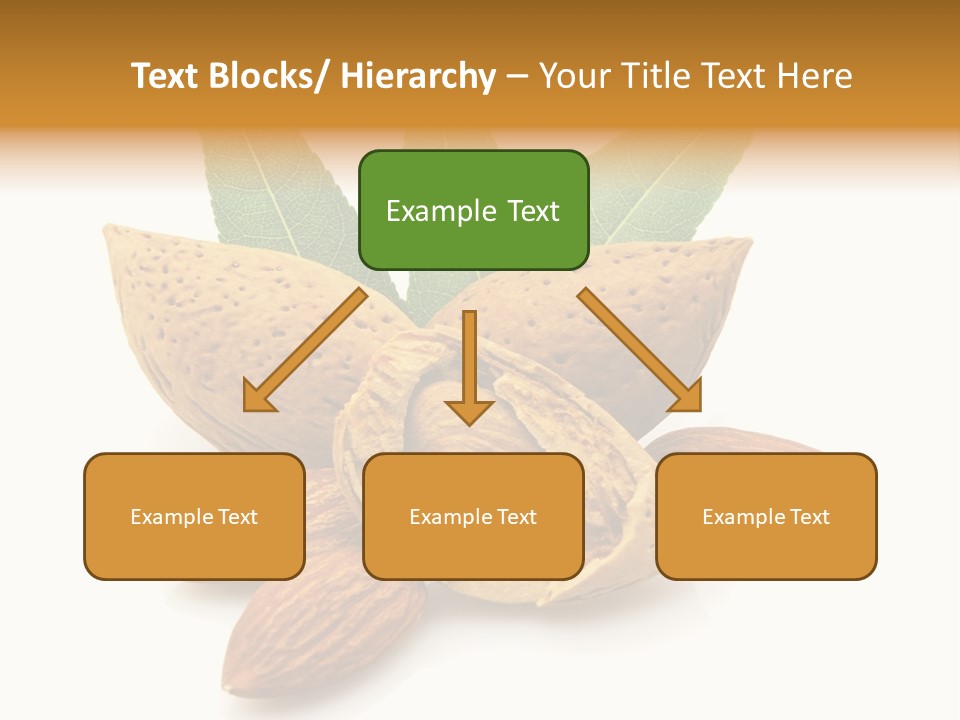 Text Blocks/ Hierarchy – Your Title Text Here

Example Text

Example Text

Example Text

Example Text